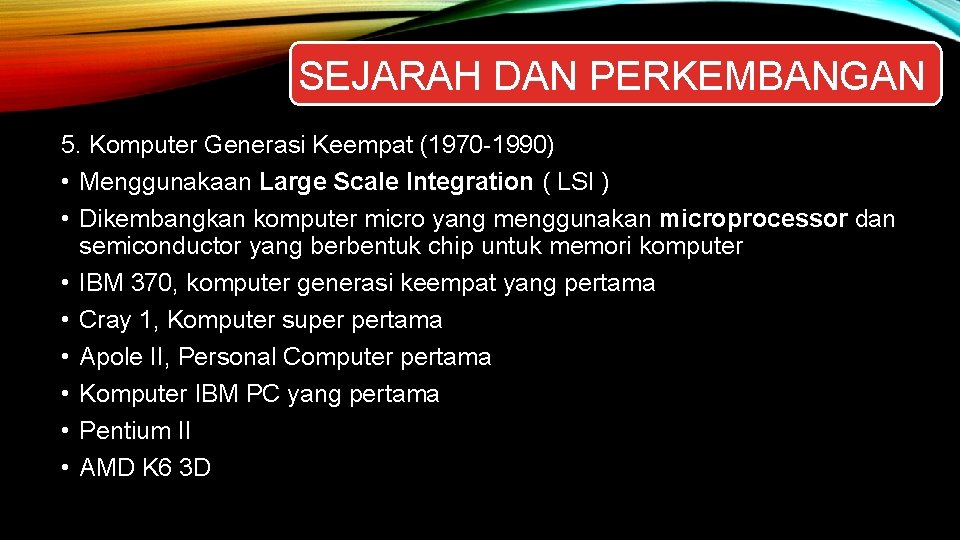 SEJARAH DAN PERKEMBANGAN

5. Komputer Generasi Keempat (1970-1990)

• Menggunakaan Large Scale Integration ( LSI )
• Dikembangkan komputer micro yang menggunakan microprocessor dan semiconductor yang berbentuk chip untuk memori komputer
• IBM 370, komputer generasi keempat yang pertama
• Cray 1, Komputer super pertama
• Apole II, Personal Computer pertama
• Komputer IBM PC yang pertama
• Pentium II
• AMD K6 3D